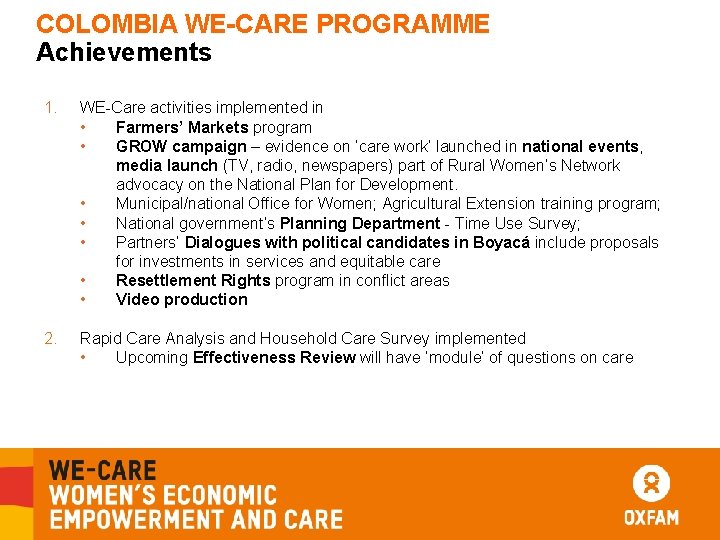 COLOMBIA WE-CARE PROGRAMME
Achievements

1. WE-Care activities implemented in
• Farmers' Markets program
• GROW campaign – evidence on 'care work' launched in national events, media launch (TV, radio, newspapers) part of Rural Women's Network advocacy on the National Plan for Development.
• Municipal/national Office for Women; Agricultural Extension training program;
• National government's Planning Department - Time Use Survey;
• Partners' Dialogues with political candidates in Boyacá include proposals for investments in services and equitable care
• Resettlement Rights program in conflict areas
• Video production

2. Rapid Care Analysis and Household Care Survey implemented
• Upcoming Effectiveness Review will have 'module' of questions on care

WE-CARE
WOMEN'S ECONOMIC
EMPOWERMENT AND CARE

OXFAM